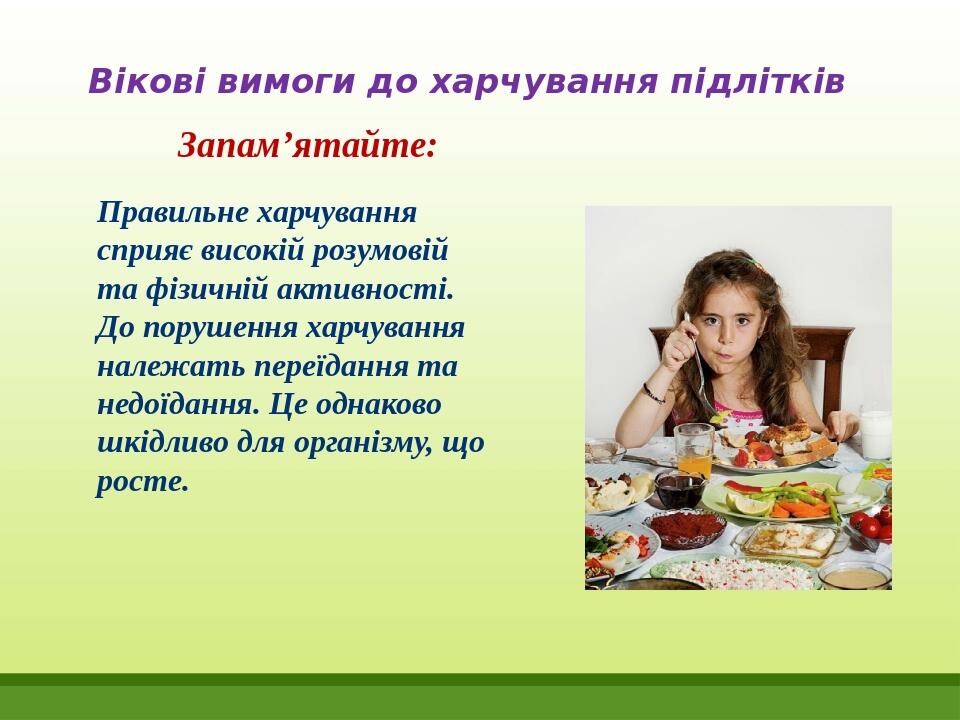 Вікові вимоги до харчування підлітків

Запам’ятайте:

Правильне харчування сприяє високій розумовій та фізичній активності. До порушення харчування належать переїдання та недоїдання. Це однаково шкідливо для організму, що росте.